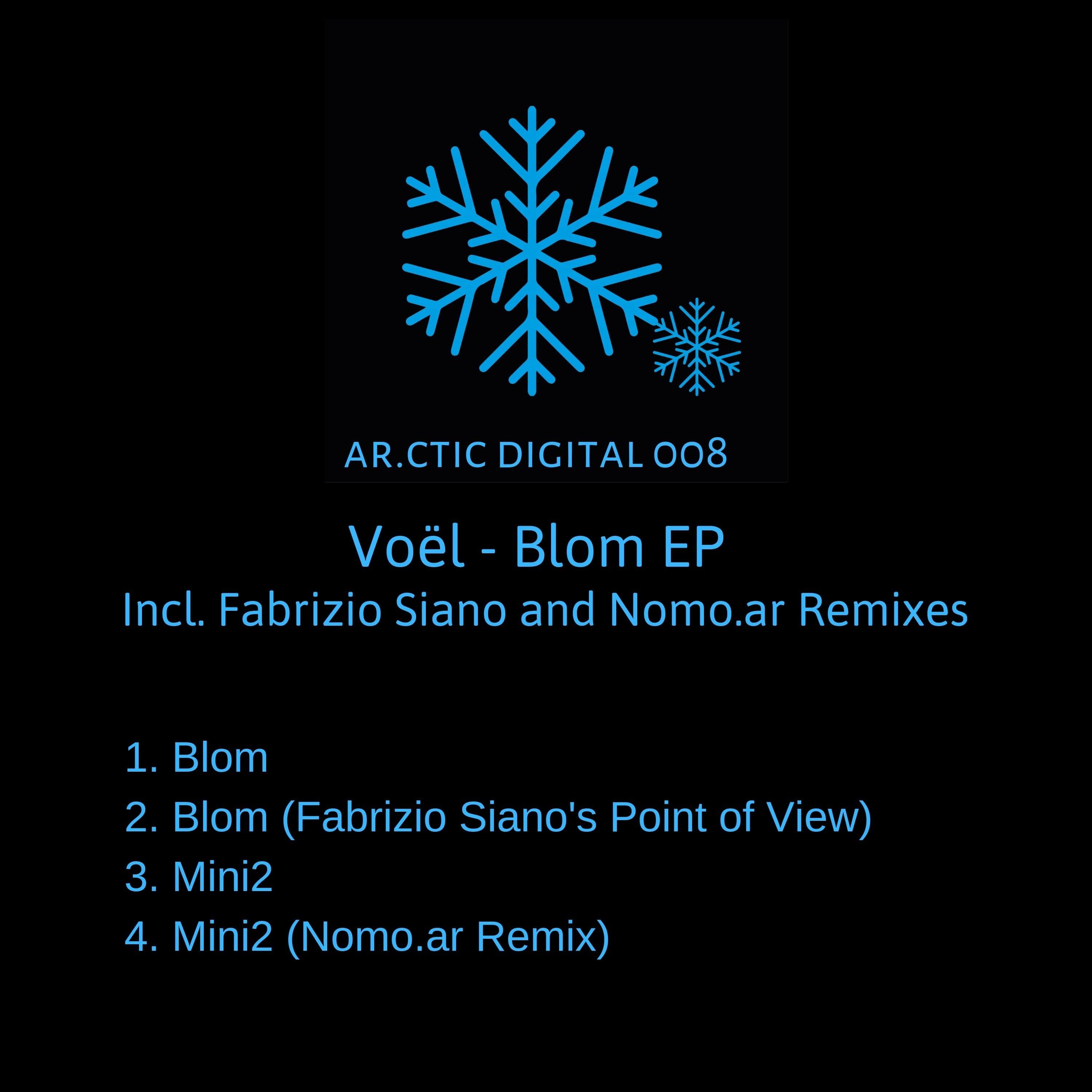 AR.CTIC DIGITAL 008

Voël - Blom EP
Incl. Fabrizio Siano and Nomo.ar Remixes

1. Blom
2. Blom (Fabrizio Siano's Point of View)
3. Mini2
4. Mini2 (Nomo.ar Remix)